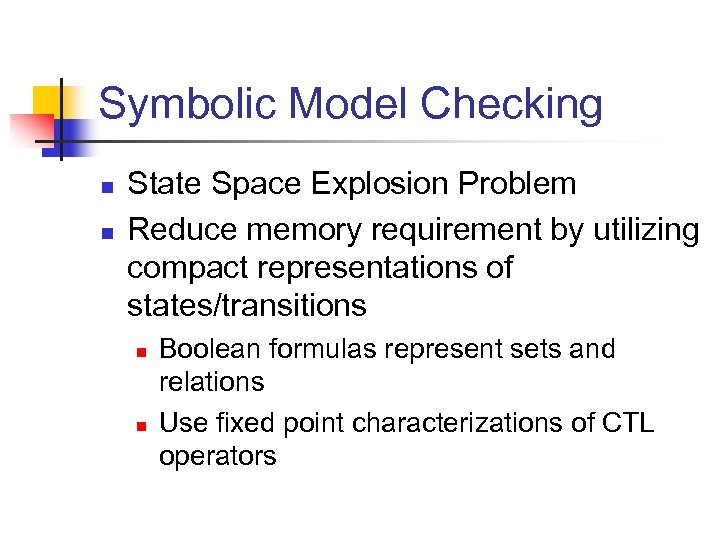 Symbolic Model Checking

- State Space Explosion Problem
- Reduce memory requirement by utilizing compact representations of states/transitions
  - Boolean formulas represent sets and relations
  - Use fixed point characterizations of CTL operators